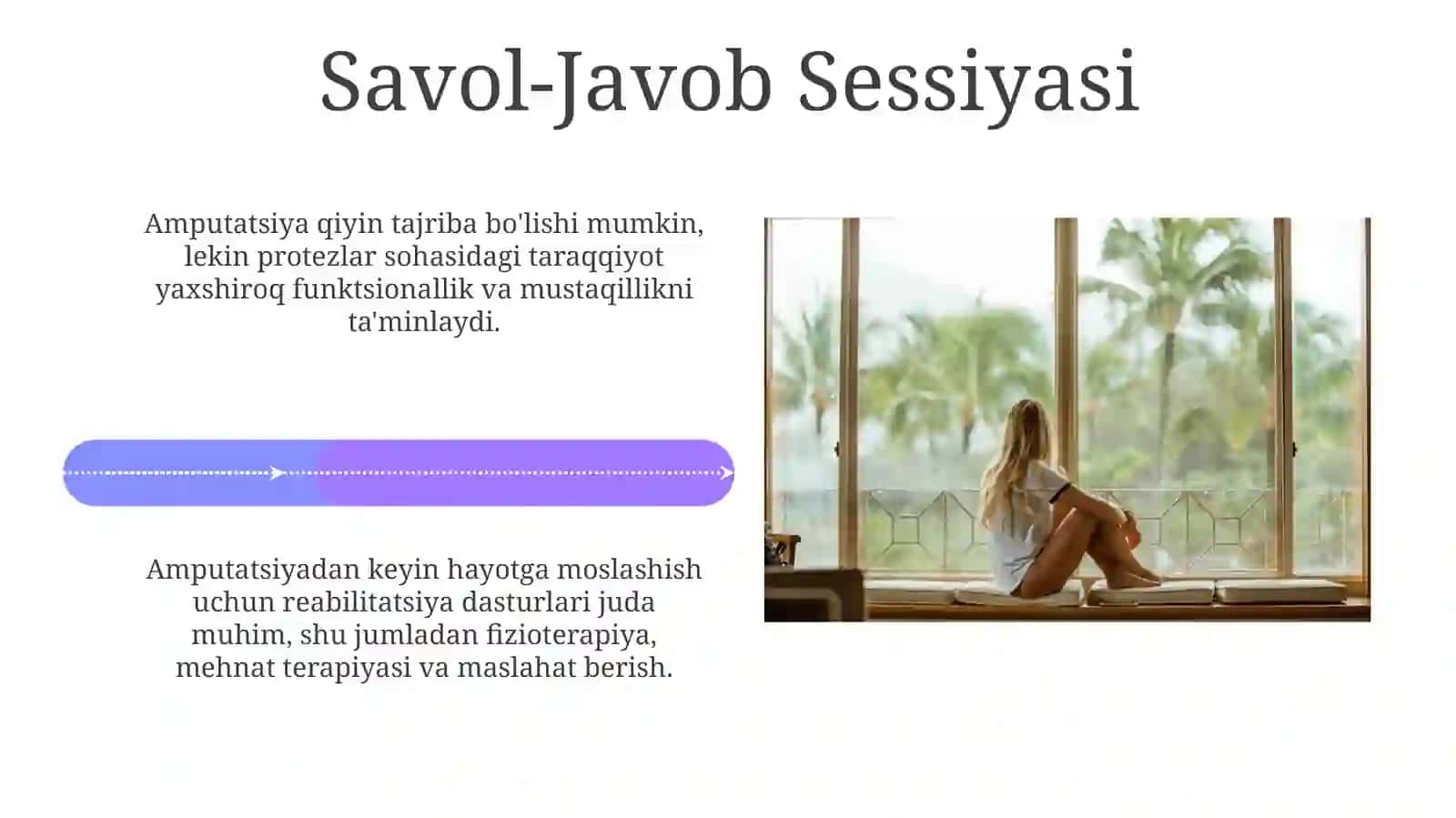 Savol-Javob Sessiyasi

Amputatsiya qiyin tajriba bo'lishi mumkin, lekin protezlar sohasidagi taraqqiyot yaxshiroq funktsionallik va mustaqillikni ta'minlaydi.

Amputatsiyadan keyin hayotga moslashish uchun reabilitatsiya dasturlari juda muhim, shu jumladan fizioterapiya, mehnat terapiyasi va maslahat berish.